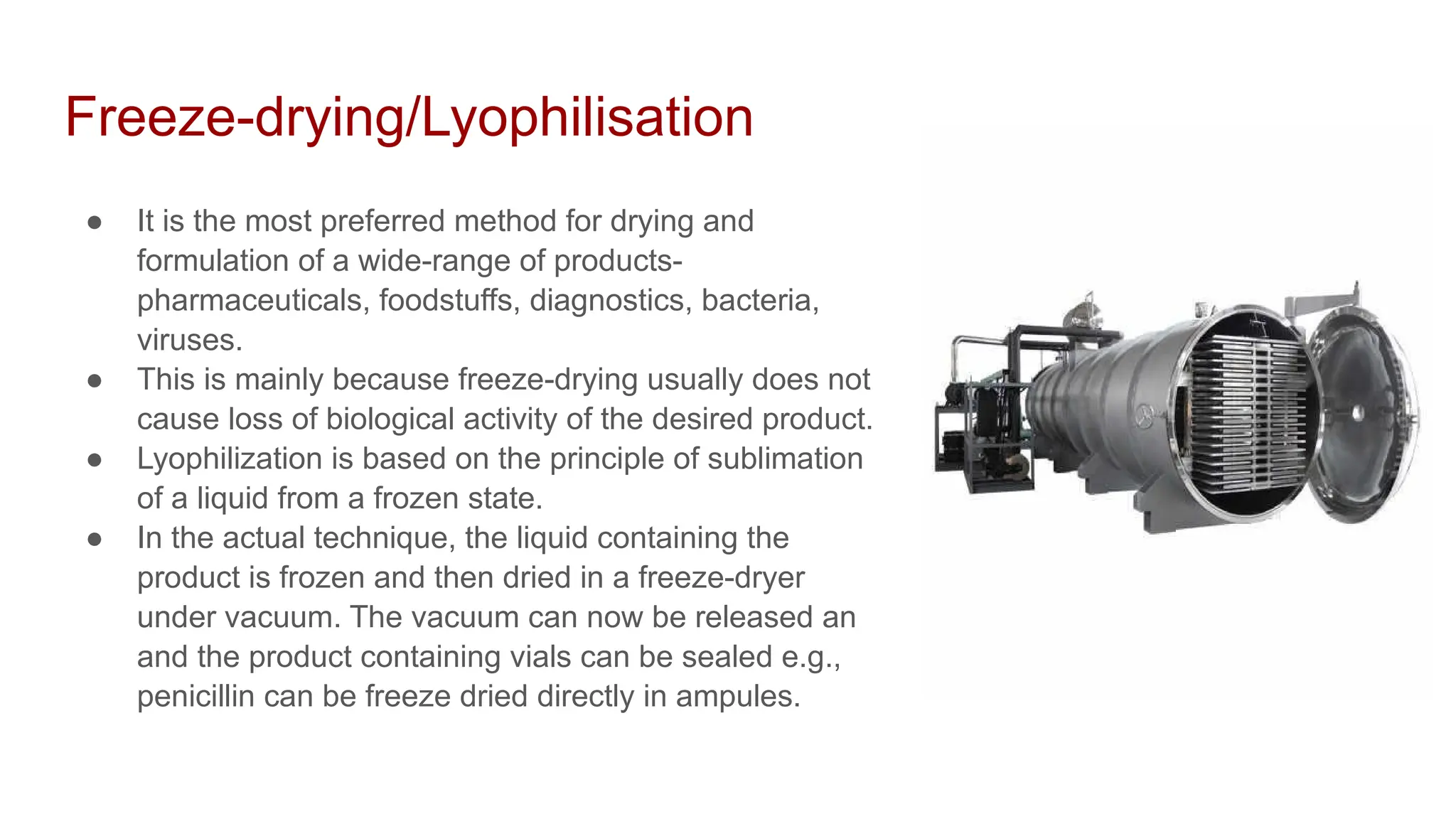 Freeze-drying/Lyophilisation

● It is the most preferred method for drying and formulation of a wide-range of products- pharmaceuticals, foodstuffs, diagnostics, bacteria, viruses.
● This is mainly because freeze-drying usually does not cause loss of biological activity of the desired product.
● Lyophilization is based on the principle of sublimation of a liquid from a frozen state.
● In the actual technique, the liquid containing the product is frozen and then dried in a freeze-dryer under vacuum. The vacuum can now be released an and the product containing vials can be sealed e.g., penicillin can be freeze dried directly in ampules.